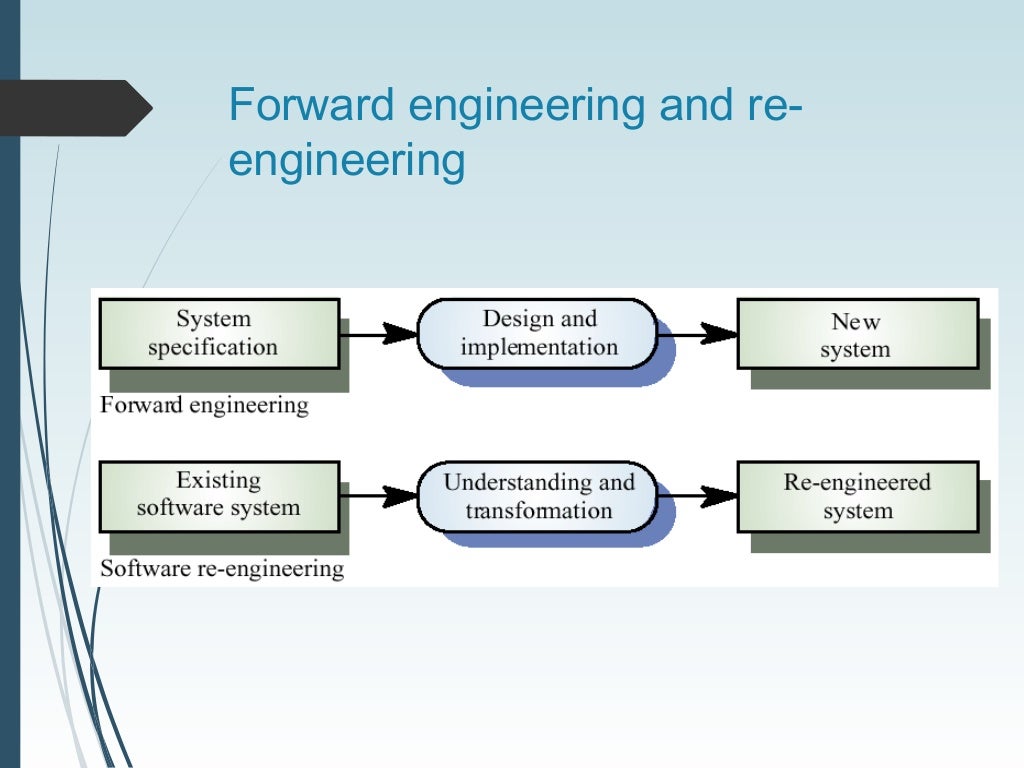 Forward engineering and re-engineering

System specification

Design and implementation

New system

Forward engineering

Existing software system

Understanding and transformation

Re-engineered system

Software re-engineering